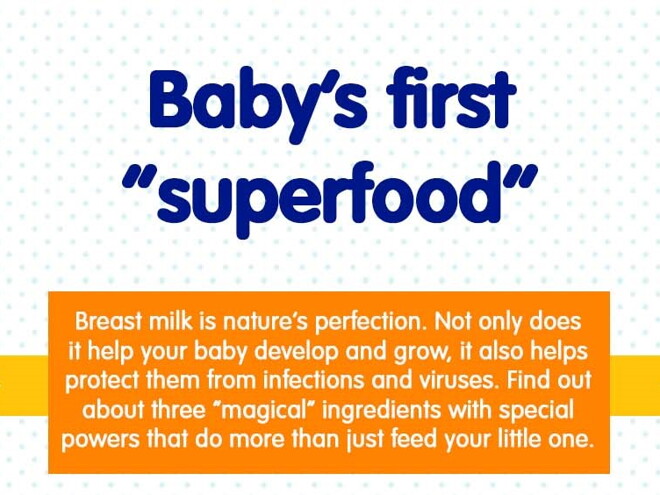 Baby's first "superfood"

Breast milk is nature's perfection. Not only does it help your baby develop and grow, it also helps protect them from infections and viruses. Find out about three "magical" ingredients with special powers that do more than just feed your little one.